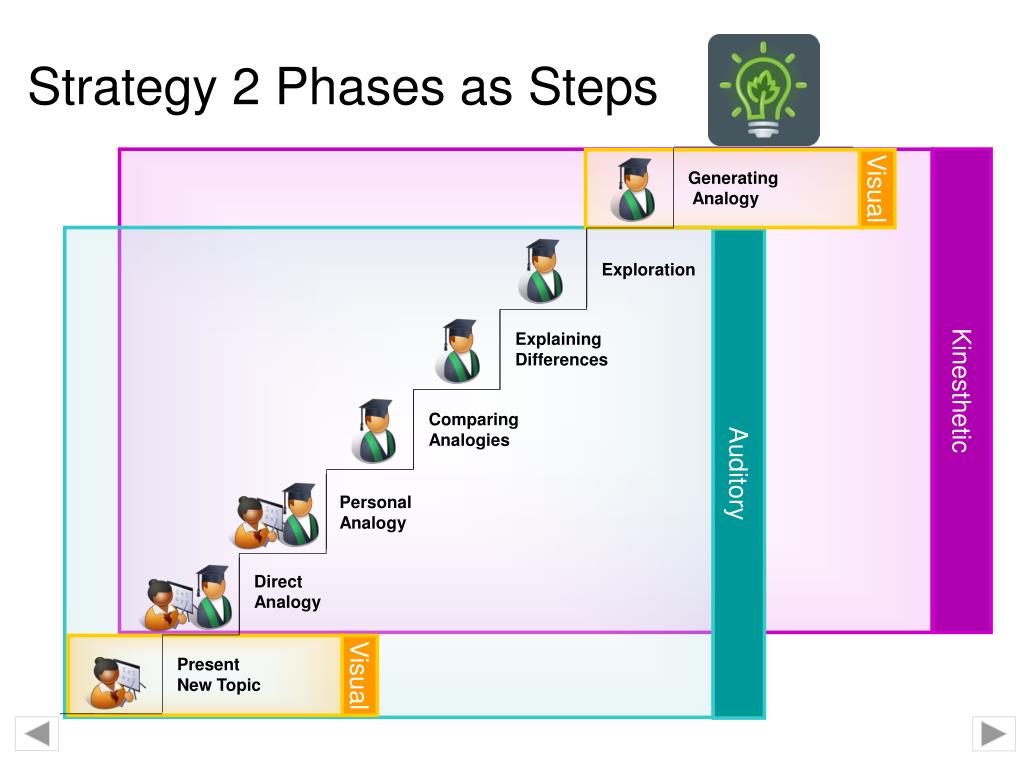 Strategy 2 Phases as Steps

Generating Analogy

Visual

Exploration

Explaining Differences

Comparing Analogies

Personal Analogy

Direct Analogy

Present New Topic

Visual

Auditory

Kinesthetic